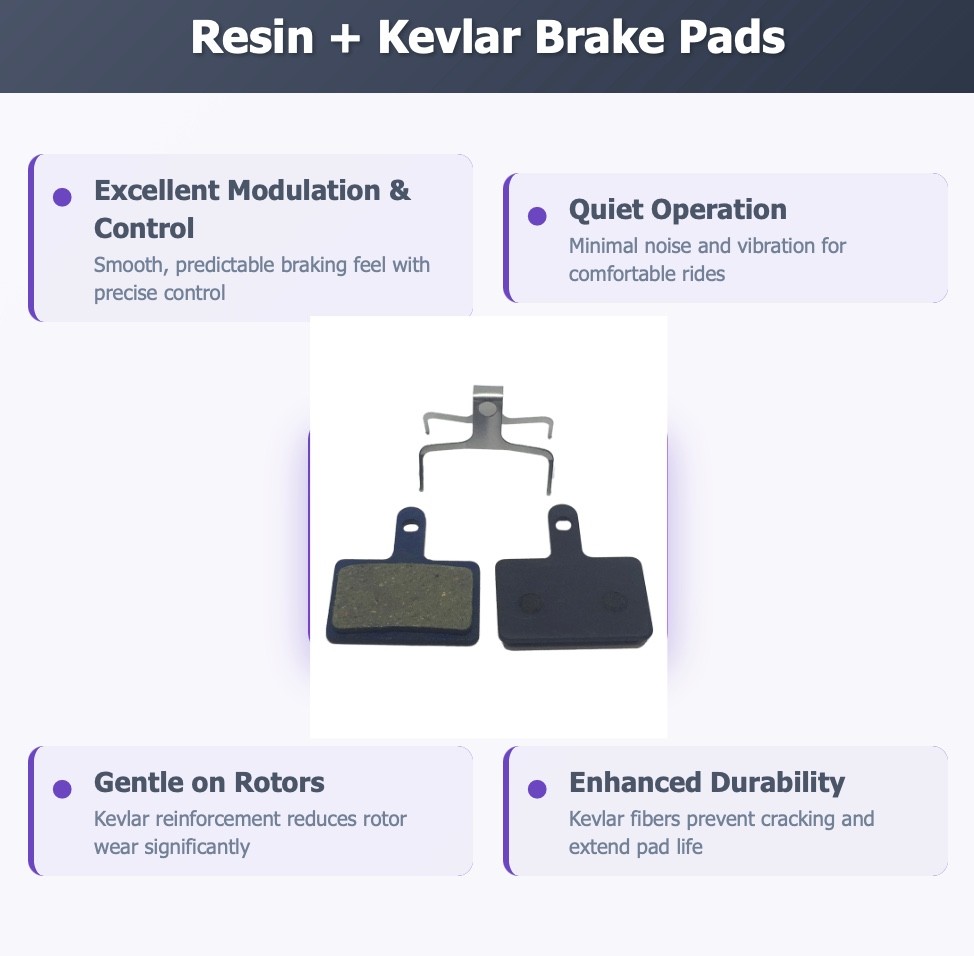 Resin + Kevlar Brake Pads

• Excellent Modulation & Control
Smooth, predictable braking feel with precise control

• Quiet Operation
Minimal noise and vibration for comfortable rides

• Gentle on Rotors
Kevlar reinforcement reduces rotor wear significantly

• Enhanced Durability
Kevlar fibers prevent cracking and extend pad life